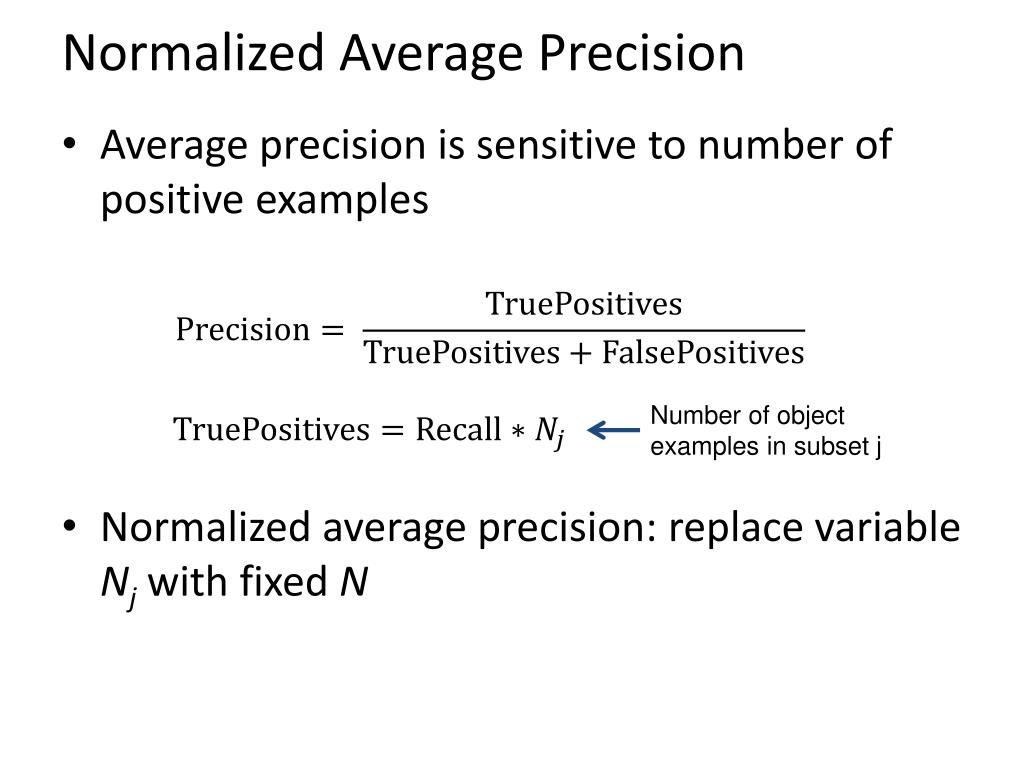 Normalized Average Precision

• Average precision is sensitive to number of positive examples

$\text{Precision} = \frac{\text{TruePositives}}{\text{TruePositives} + \text{FalsePositives}}$

$\text{TruePositives} = \text{Recall} * N_j$

Number of object examples in subset j

• Normalized average precision: replace variable $N_j$ with fixed $N$